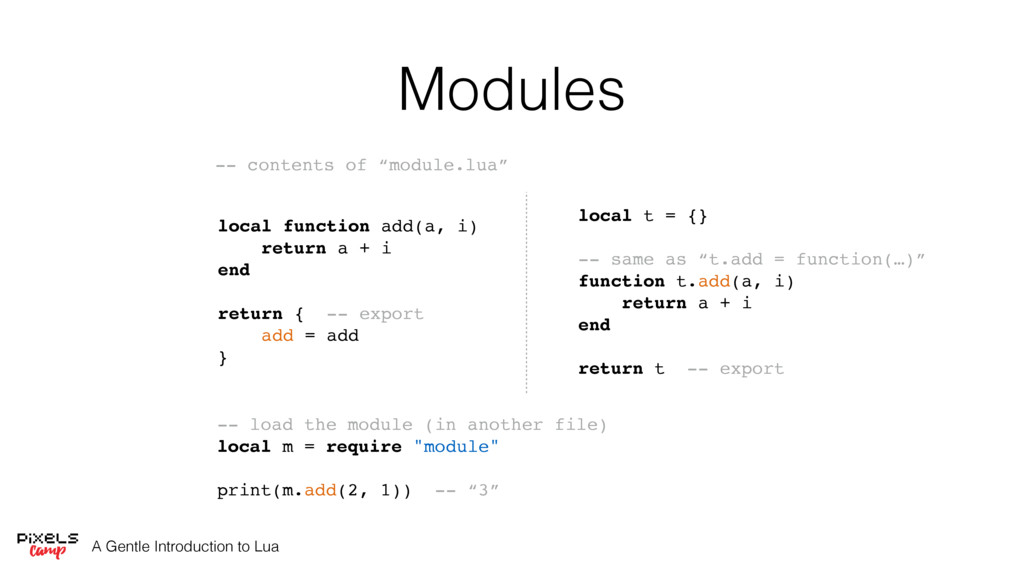 Modules

-- contents of “module.lua”

local function add(a, i)
    return a + i
end

return { -- export
    add = add
}

local t = {}

-- same as “t.add = function(…)”
function t.add(a, i)
    return a + i
end

return t -- export

-- load the module (in another file)
local m = require "module"

print(m.add(2, 1)) -- “3”

PIXELS Camp

A Gentle Introduction to Lua